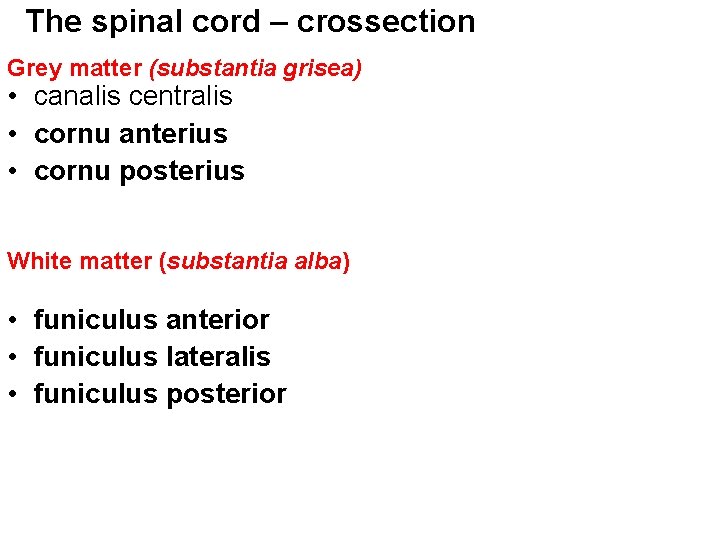 The spinal cord – crossection

Grey matter (substantia grisea)
• canalis centralis
• cornu anterius
• cornu posterius

White matter (substantia alba)

• funiculus anterior
• funiculus lateralis
• funiculus posterior